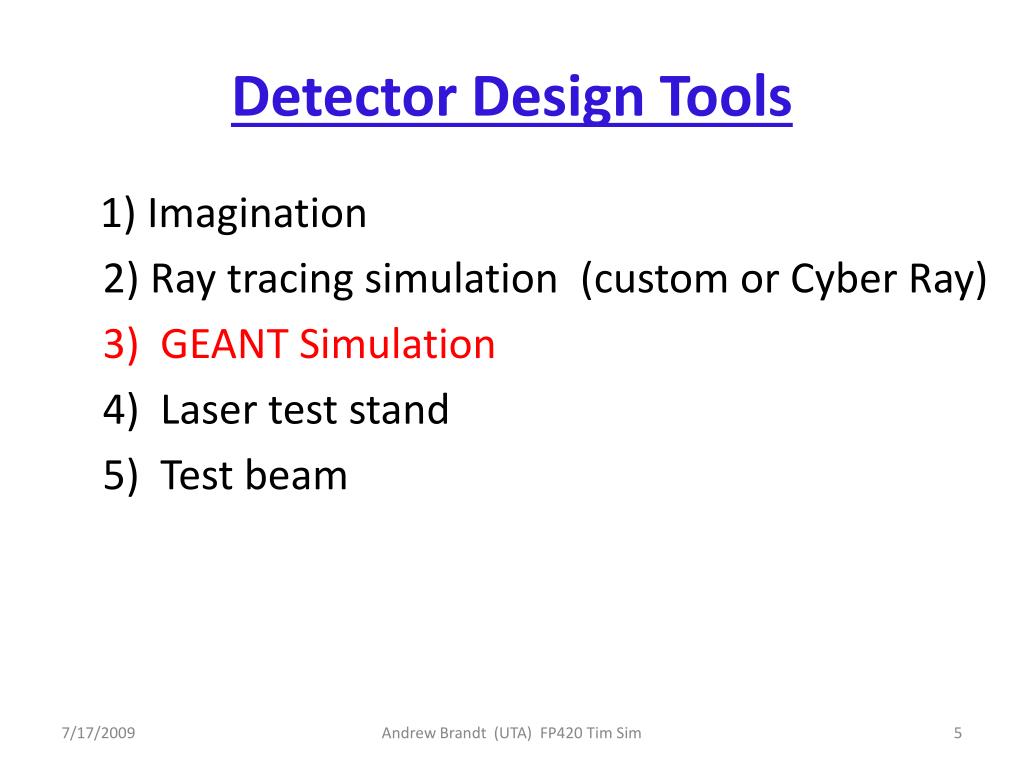 Detector Design Tools

1) Imagination
2) Ray tracing simulation (custom or Cyber Ray)
3) GEANT Simulation
4) Laser test stand
5) Test beam

7/17/2009
Andrew Brandt (UTA) FP420 Tim Sim
5